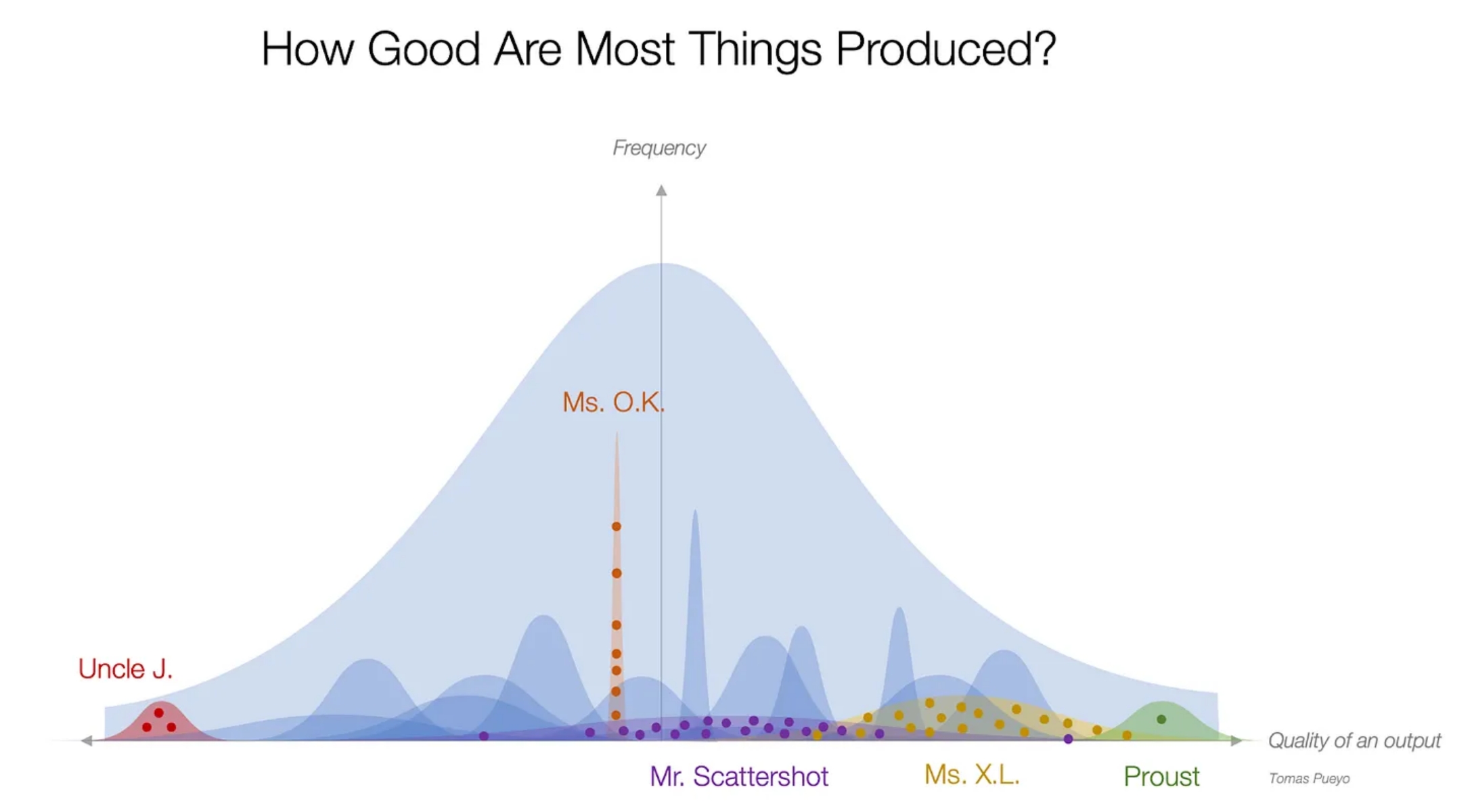 How Good Are Most Things Produced?

Frequency

Ms. O.K.

Uncle J.

Quality of an output

Mr. Scattershot

Ms. X.L.

Proust

Tomas Pueyo